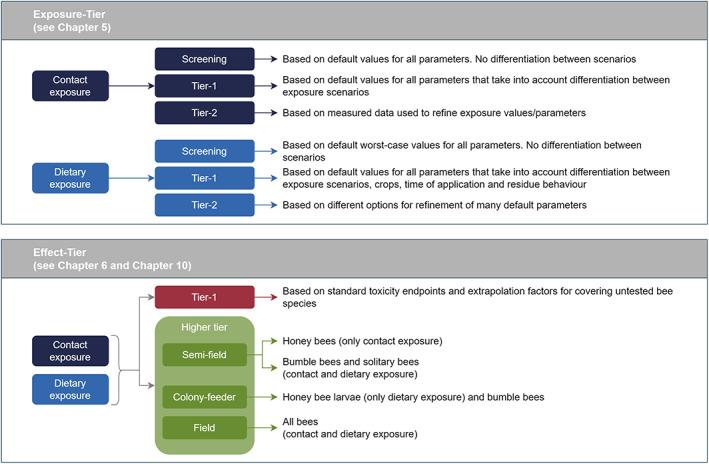 Exposure-Tier
(see Chapter 5)

Contact exposure

Screening
Based on default values for all parameters. No differentiation between scenarios

Tier-1
Based on default values for all parameters that take into account differentiation between exposure scenarios

Tier-2
Based on measured data used to refine exposure values/parameters

Dietary exposure

Screening
Based on default worst-case values for all parameters. No differentiation between scenarios

Tier-1
Based on default values for all parameters that take into account differentiation between exposure scenarios, crops, time of application and residue behaviour

Tier-2
Based on different options for refinement of many default parameters

Effect-Tier
(see Chapter 6 and Chapter 10)

Contact exposure

Dietary exposure

Tier-1
Based on standard toxicity endpoints and extrapolation factors for covering untested bee species

Higher tier

Semi-field
Honey bees (only contact exposure)
Bumble bees and solitary bees (contact and dietary exposure)

Colony-feeder
Honey bee larvae (only dietary exposure) and bumble bees

Field
All bees (contact and dietary exposure)